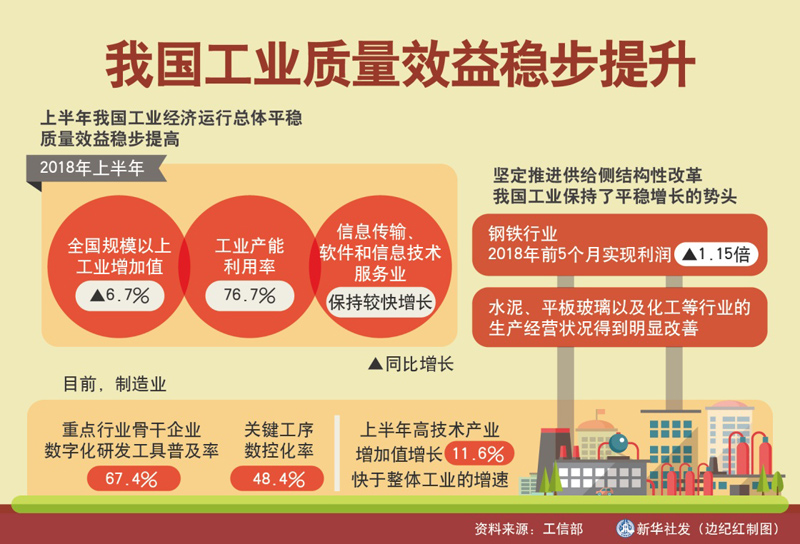 我国工业质量效益稳步提升

上半年我国工业经济运行总体平稳
质量效益稳步提高

2018年上半年

全国规模以上工业增加值
▲6.7%

工业产能利用率
76.7%

信息传输、软件和信息技术服务业
保持较快增长

▲同比增长

坚定推进供给侧结构性改革
我国工业保持了平稳增长的势头

钢铁行业
2018年前5个月实现利润 ▲1.15倍

水泥、平板玻璃以及化工等行业的生产经营状况得到明显改善

目前，制造业

重点行业骨干企业数字化研发工具普及率
67.4%

关键工序数控化率
48.4%

上半年高技术产业增加值增长 11.6%
快于整体工业的增速

资料来源：工信部

新华社发（边纪红制图）